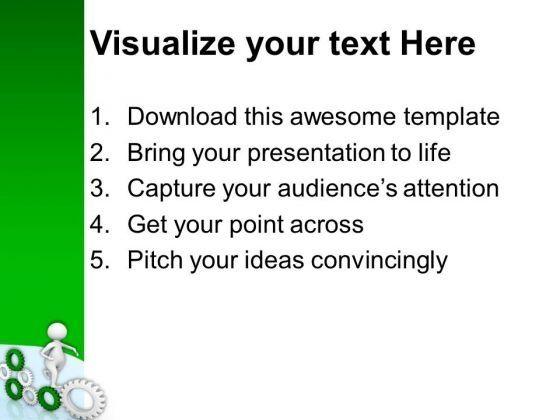 Visualize your text Here

1. Download this awesome template
2. Bring your presentation to life
3. Capture your audience's attention
4. Get your point across
5. Pitch your ideas convincingly